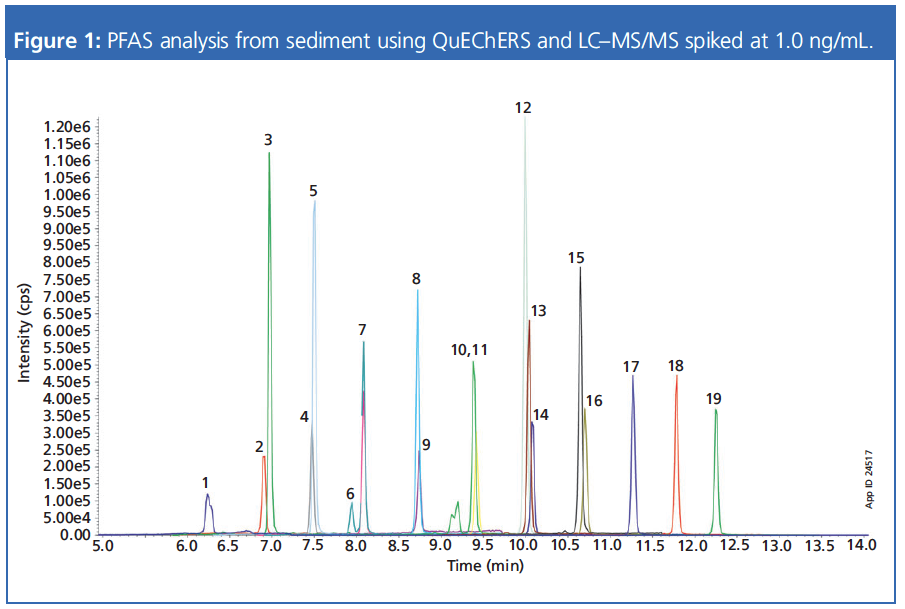 Figure 1: PFAS analysis from sediment using QuEChERS and LC–MS/MS spiked at 1.0 ng/mL.

Intensity (cps)

1.20e6
1.15e6
1.10e6
1.05e6
1.00e6
9.50e5
9.00e5
8.50e5
8.00e5
7.50e5
7.00e5
6.50e5
6.00e5
5.50e5
5.00e5
4.50e5
4.00e5
3.50e5
3.00e5
2.50e5
2.00e5
1.50e5
1.00e5
5.00e4
0.00

1
2
3
4
5
6
7
8
9
10,11
12
13
14
15
16
17
18
19

5.0 6.0 6.5 7.0 7.5 8.0 8.5 9.0 9.5 10.0 10.5 11.0 11.5 12.0 12.5 13.0 13.5 14.0

Time (min)

App ID 24517